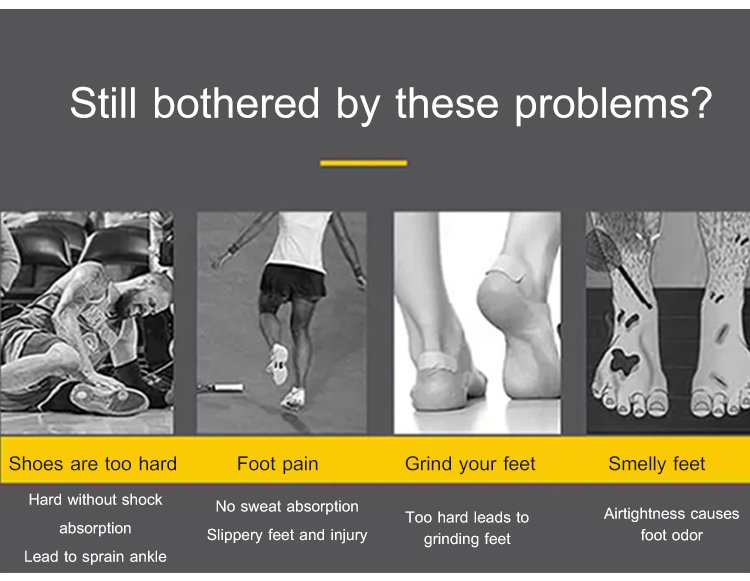 Still bothered by these problems?

Shoes are too hard

Hard without shock absorption
Lead to sprain ankle

Foot pain

No sweat absorption
Slippery feet and injury

Grind your feet

Too hard leads to grinding feet

Smelly feet

Airtightness causes foot odor